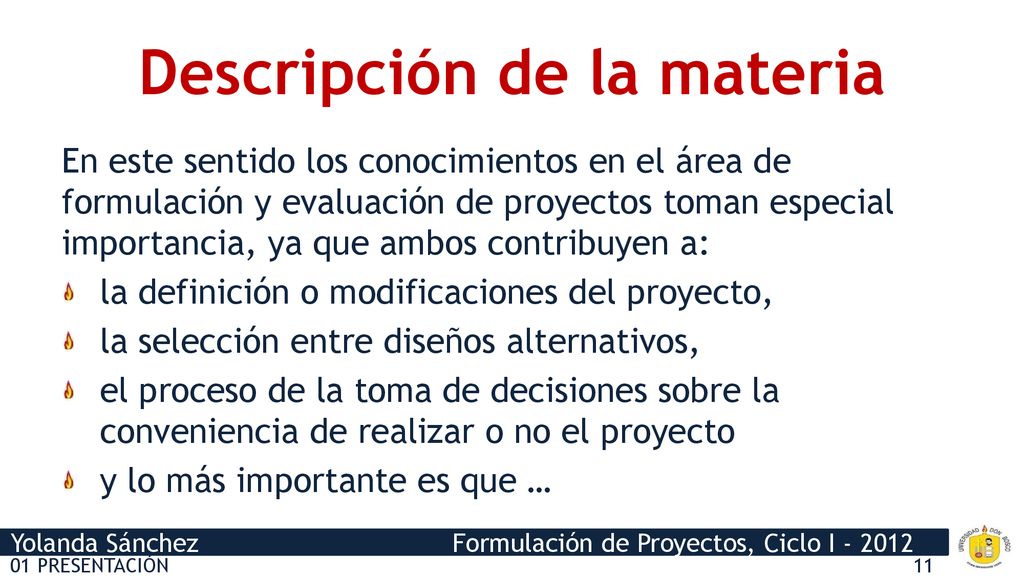 Descripción de la materia

En este sentido los conocimientos en el área de formulación y evaluación de proyectos toman especial importancia, ya que ambos contribuyen a:

la definición o modificaciones del proyecto,

la selección entre diseños alternativos,

el proceso de la toma de decisiones sobre la conveniencia de realizar o no el proyecto

y lo más importante es que …

Yolanda Sánchez

Formulación de Proyectos, Ciclo I - 2012

01 PRESENTACIÓN

11

UNIVERSIDAD DON BOSCO